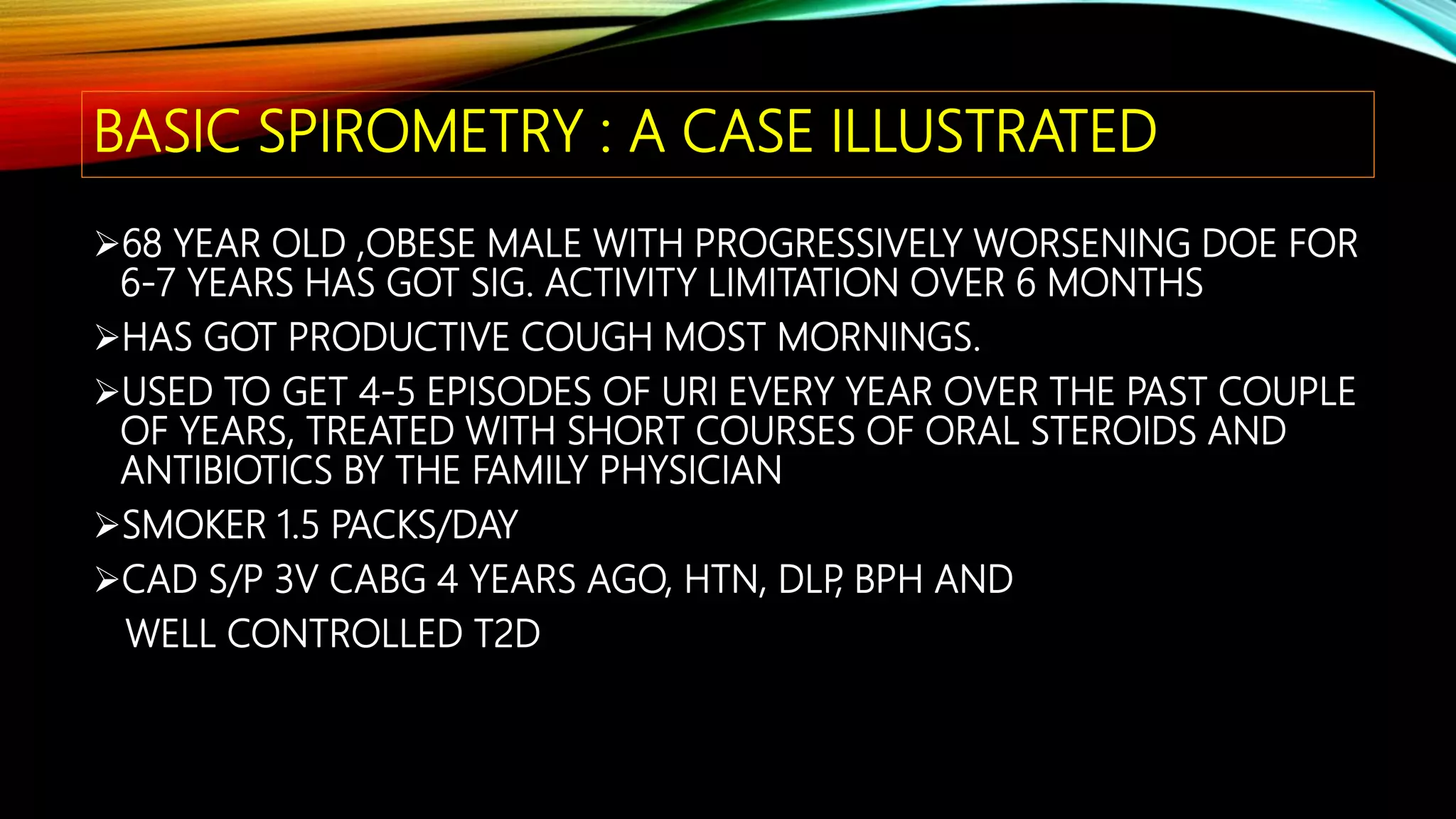 BASIC SPIROMETRY : A CASE ILLUSTRATED

➢68 YEAR OLD ,OBESE MALE WITH PROGRESSIVELY WORSENING DOE FOR 6-7 YEARS HAS GOT SIG. ACTIVITY LIMITATION OVER 6 MONTHS

➢HAS GOT PRODUCTIVE COUGH MOST MORNINGS.

➢USED TO GET 4-5 EPISODES OF URI EVERY YEAR OVER THE PAST COUPLE OF YEARS, TREATED WITH SHORT COURSES OF ORAL STEROIDS AND ANTIBIOTICS BY THE FAMILY PHYSICIAN

➢SMOKER 1.5 PACKS/DAY

➢CAD S/P 3V CABG 4 YEARS AGO, HTN, DLP, BPH AND

WELL CONTROLLED T2D